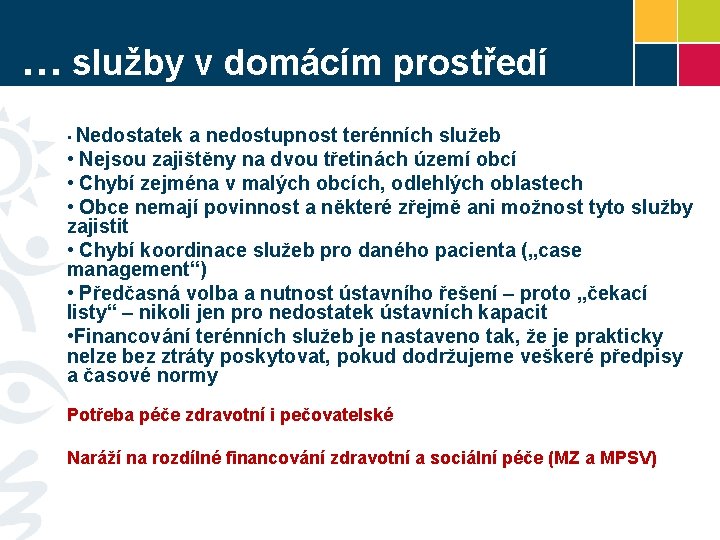 … služby v domácím prostředí

• Nedostatek a nedostupnost terénních služeb
• Nejsou zajištěny na dvou třetinách území obcí
• Chybí zejména v malých obcích, odlehlých oblastech
• Obce nemají povinnost a některé zřejmě ani možnost tyto služby zajistit
• Chybí koordinace služeb pro daného pacienta („case management“)
• Předčasná volba a nutnost ústavního řešení – proto „čekací listy“ – nikoli jen pro nedostatek ústavních kapacit
•Financování terénních služeb je nastaveno tak, že je prakticky nelze bez ztráty poskytovat, pokud dodržujeme veškeré předpisy a časové normy

Potřeba péče zdravotní i pečovatelské

Naráží na rozdílné financování zdravotní a sociální péče (MZ a MPSV)